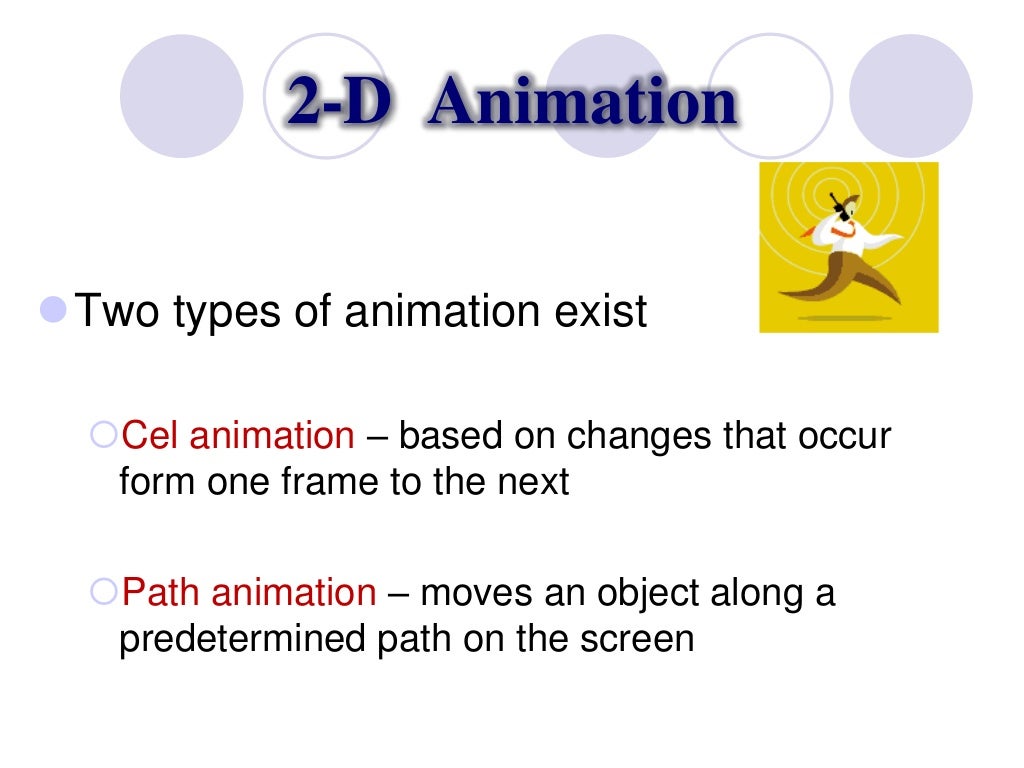 2-D Animation

Two types of animation exist

Cel animation – based on changes that occur form one frame to the next

Path animation – moves an object along a predetermined path on the screen